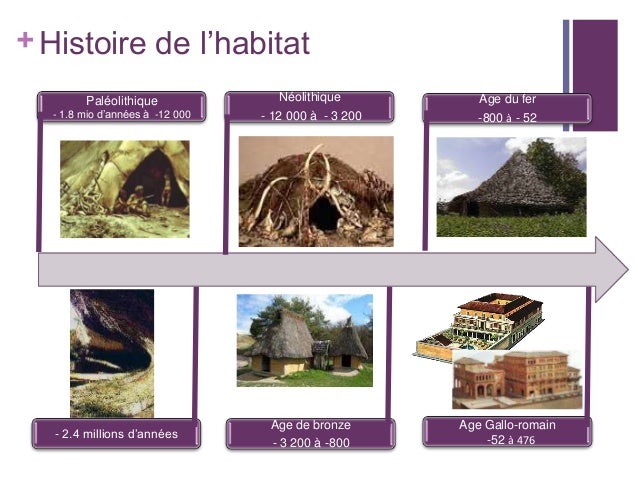 + Histoire de l'habitat

Paléolithique
- 1.8 mio d'années à -12 000

Néolithique
- 12 000 à - 3 200

Age du fer
-800 à - 52

- 2.4 millions d'années

Age de bronze
- 3 200 à -800

Age Gallo-romain
-52 à 476